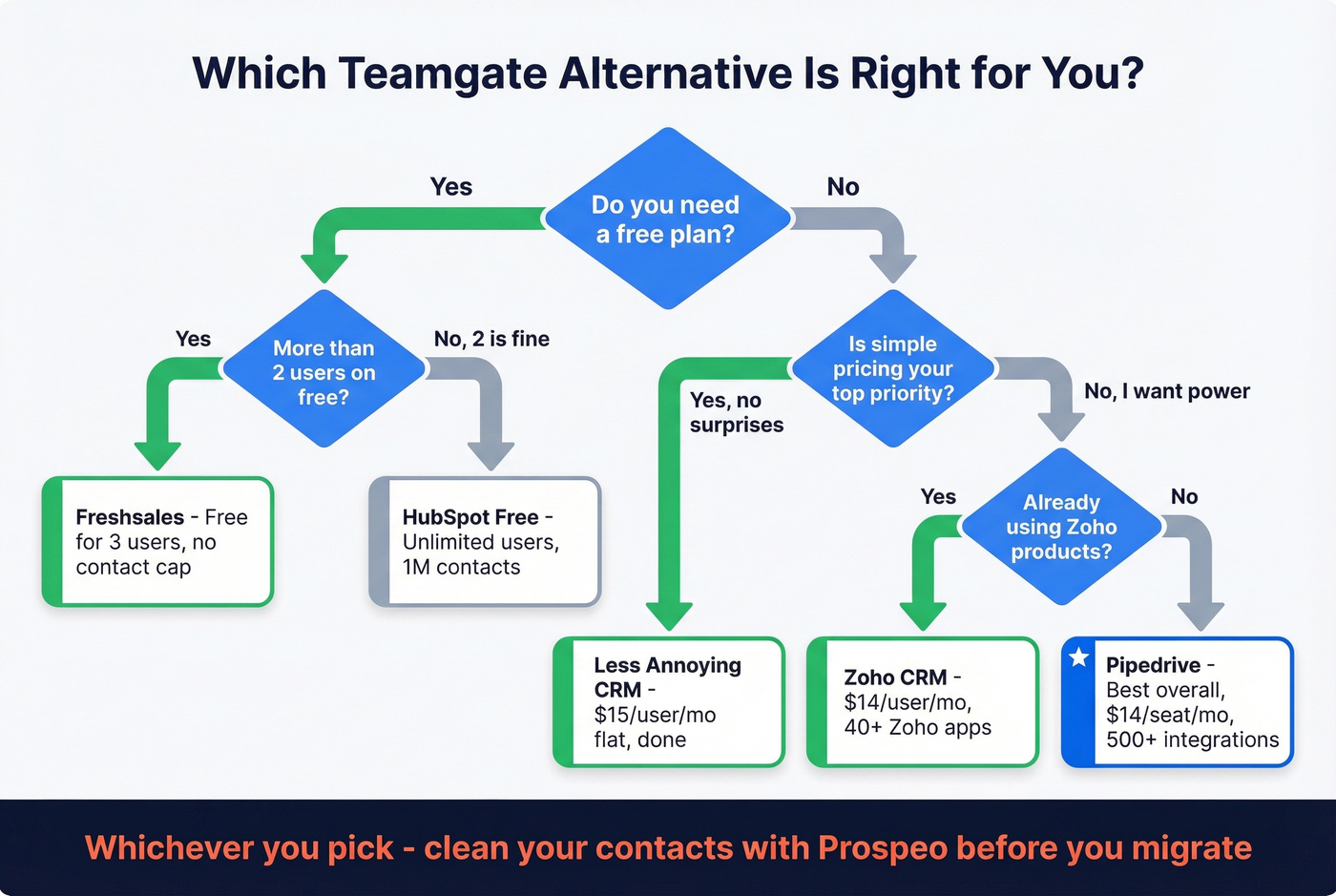 Which Teamgate Alternative Is Right for You?

Do you need a free plan?

Yes

No

More than 2 users on free?

Yes

No, 2 is fine

Freshsales - Free for 3 users, no contact cap

HubSpot Free - Unlimited users, 1M contacts

Is simple pricing your top priority?

Yes, no surprises

No, I want power

Less Annoying CRM - $15/user/mo flat, done

Already using Zoho products?

Yes

No

Zoho CRM - $14/user/mo, 40+ Zoho apps

Pipedrive - Best overall, $14/seat/mo, 500+ integrations

Whichever you pick - clean your contacts with Prospeo before you migrate